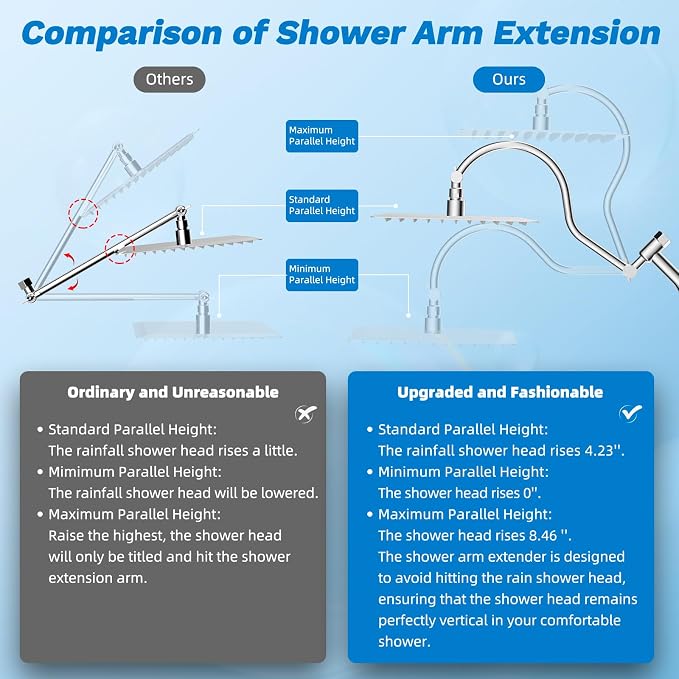 Comparison of Shower Arm Extension

Others

Ours

Maximum Parallel Height

Standard Parallel Height

Minimum Parallel Height

Ordinary and Unreasonable

• Standard Parallel Height: The rainfall shower head rises a little.
• Mimimum Parallel Height: The rainfall shower head will be lowered.
• Maximum Parallel Height: Raise the highest, the shower head will only be titled and hit the shower extension arm.

Upgraded and Fashionable

• Standard Parallel Height: The rainfall shower head rises 4.23''.
• Minimum Parallel Height: The shower head rises 0''.
• Maximum Parallel Height: The shower head rises 8.46 ''. The shower arm extender is designed to avoid hitting the rain shower head, ensuring that the shower head remains perfectly vertical in your comfortable shower.